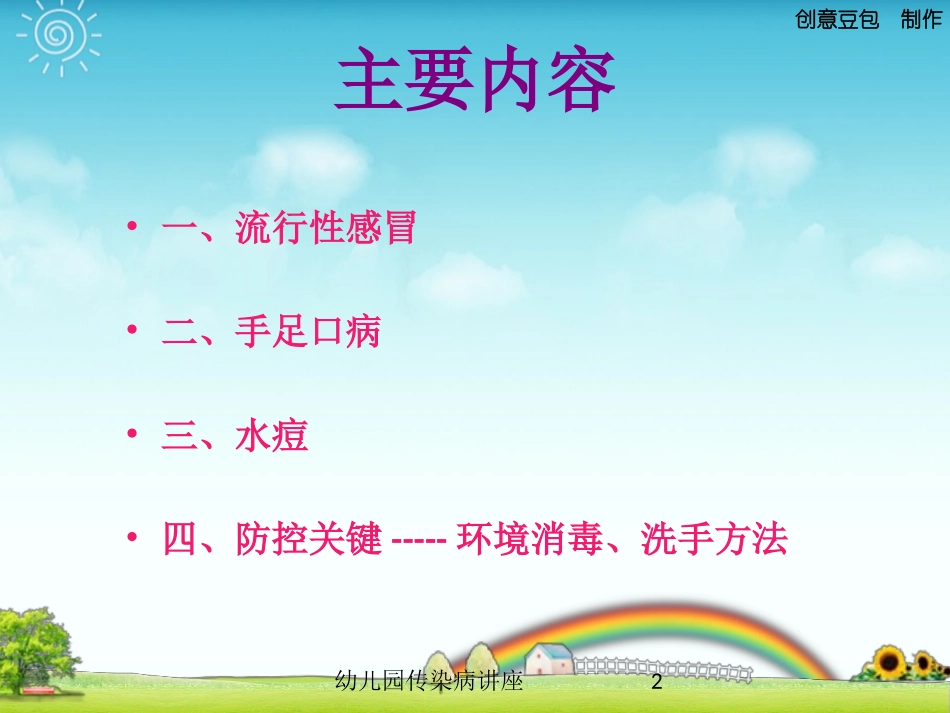 创意豆包　制作

主要内容

• 一、流行性感冒

• 二、手足口病

• 三、水痘

• 四、防控关键 ----- 环境消毒、洗手方法

幼儿园传染病讲座

2